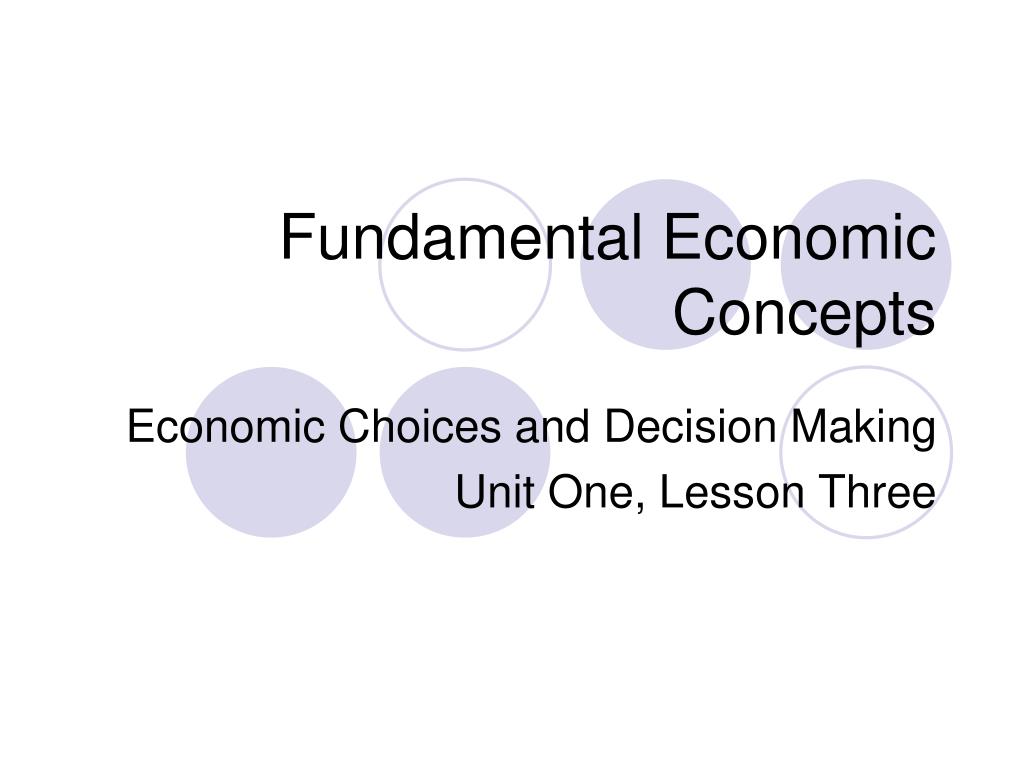 Fundamental Economic Concepts

Economic Choices and Decision Making

Unit One, Lesson Three